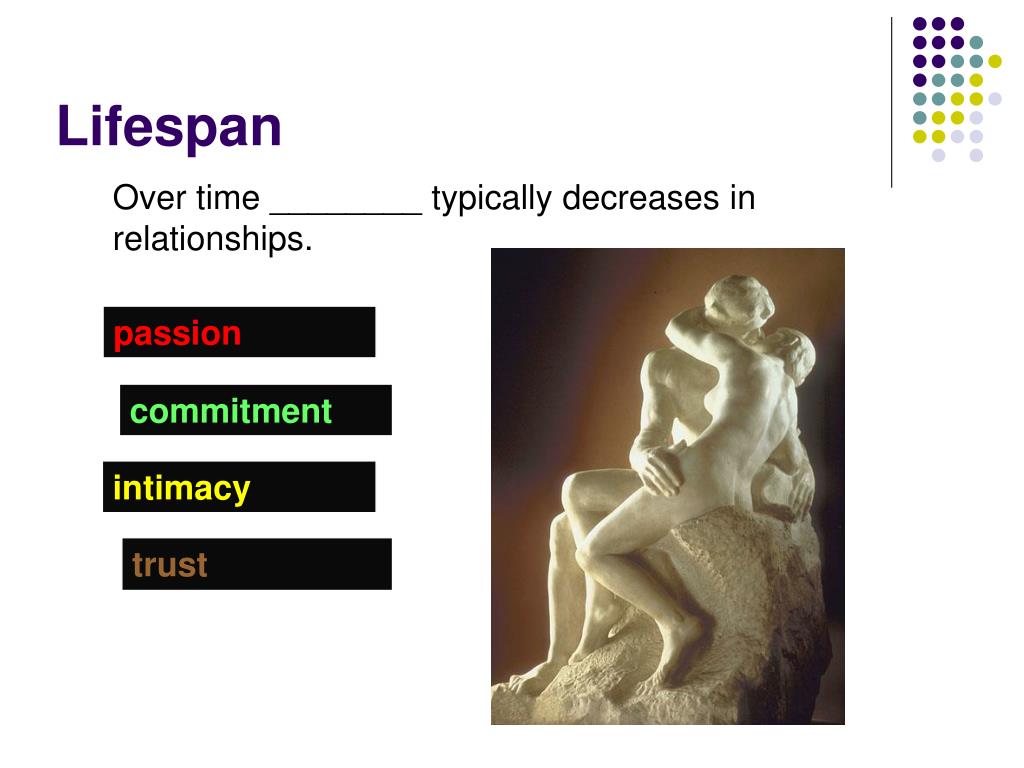 Lifespan

Over time ________ typically decreases in relationships.

passion

commitment

intimacy

trust